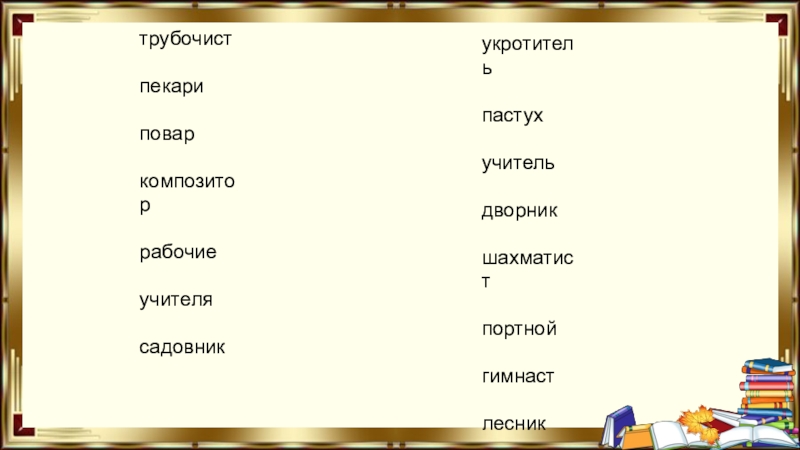 трубочист

пекари

повар

композитор

рабочие

учителя

садовник

укротитель

пастух

учитель

дворник

шахматист

портной

гимнаст

лесник